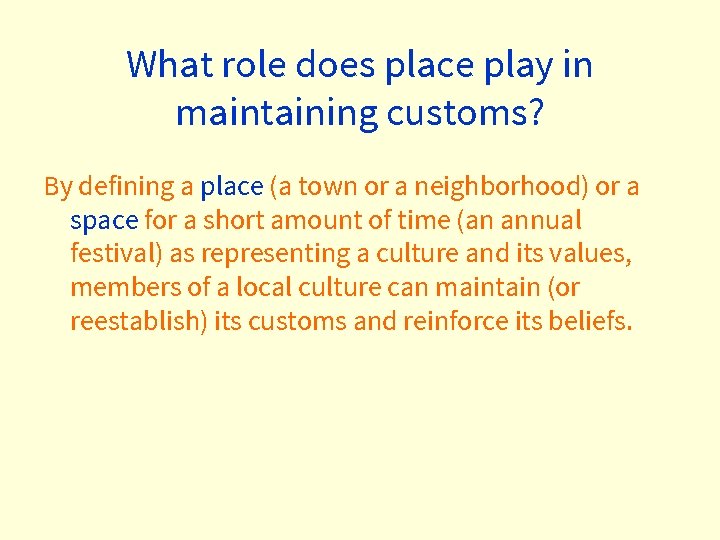 What role does place play in maintaining customs?

By defining a place (a town or a neighborhood) or a space for a short amount of time (an annual festival) as representing a culture and its values, members of a local culture can maintain (or reestablish) its customs and reinforce its beliefs.